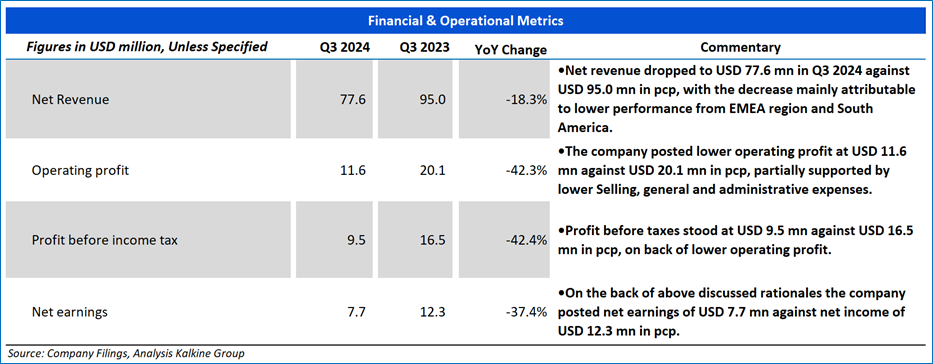 Financial & Operational Metrics

| Figures in USD million, Unless Specified | Q3 2024 | Q3 2023 | YoY Change | Commentary |
|---|---|---|---|---|
| Net Revenue | 77.6 | 95.0 | -18.3% | •Net revenue dropped to USD 77.6 mn in Q3 2024 against USD 95.0 mn in pcp, with the decrease mainly attributable to lower performance from EMEA region and South America. |
| Operating profit | 11.6 | 20.1 | -42.3% | •The company posted lower operating profit at USD 11.6 mn against USD 20.1 mn in pcp, partially supported by lower Selling, general and administrative expenses. |
| Profit before income tax | 9.5 | 16.5 | -42.4% | •Profit before taxes stood at USD 9.5 mn against USD 16.5 mn in pcp, on back of lower operating profit. |
| Net earnings | 7.7 | 12.3 | -37.4% | •On the back of above discussed rationales the company posted net earnings of USD 7.7 mn against net income of USD 12.3 mn in pcp. |

Source: Company Filings, Analysis Kalkine Group